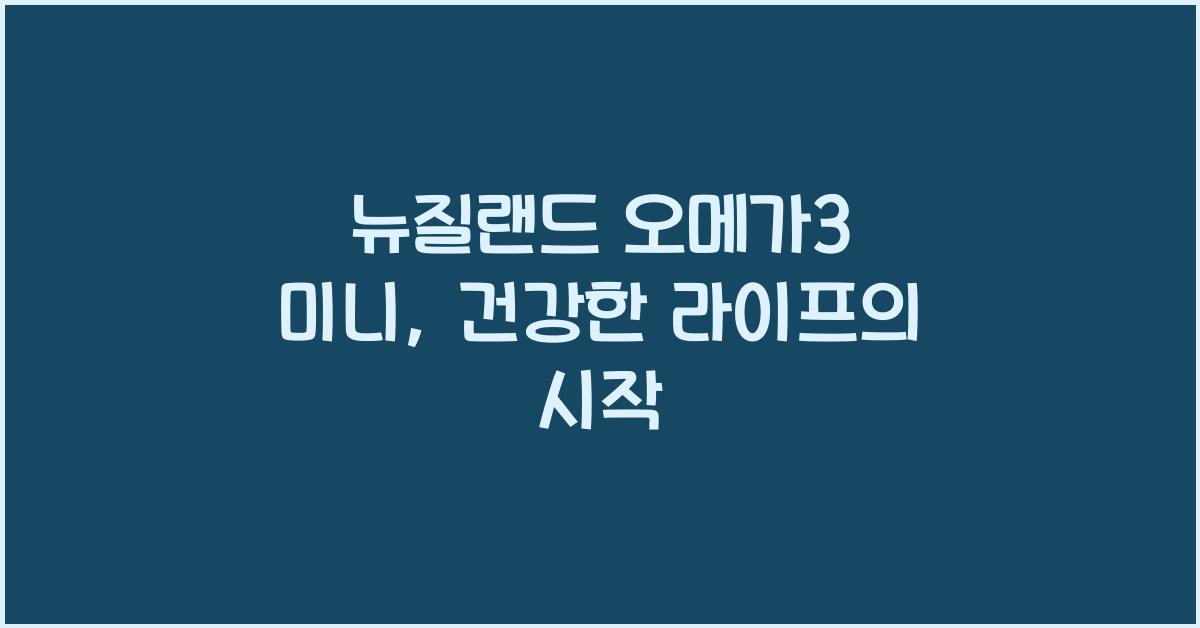 뉴질랜드 오메가3 미니, 건강한 라이프의 시작